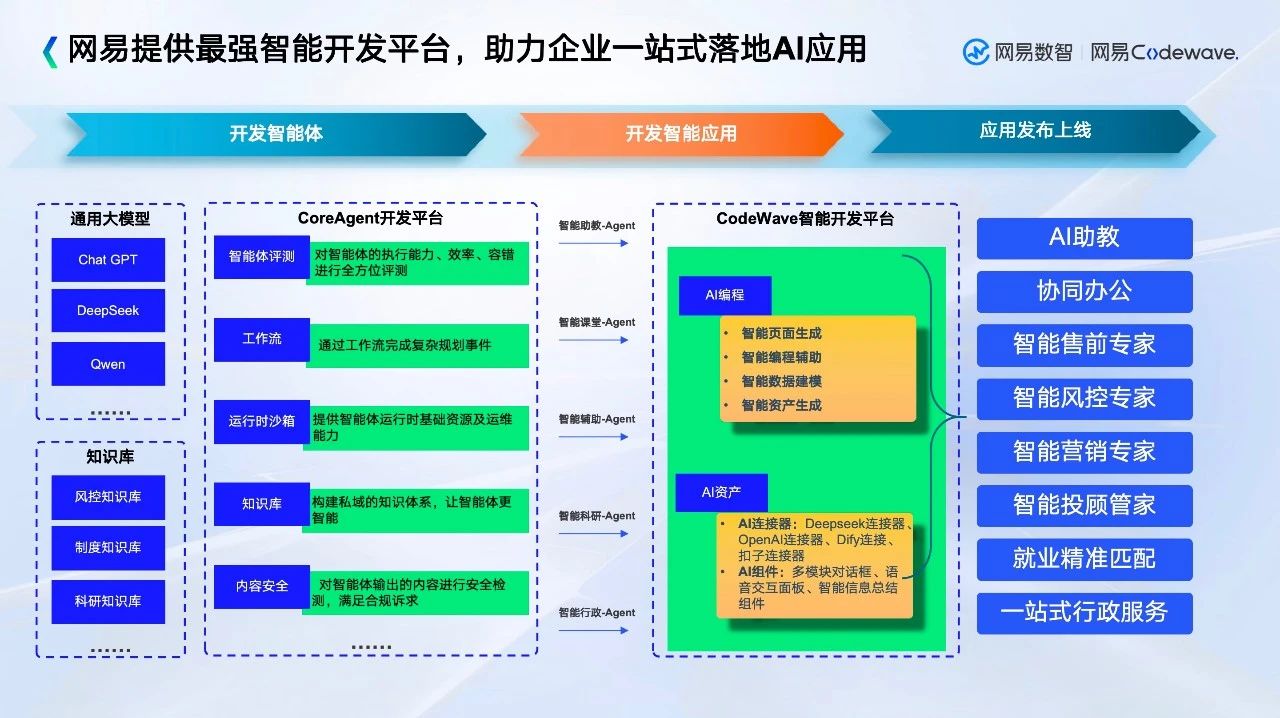 网易提供最强智能开发平台，助力企业一站式落地AI应用

网易数智 | 网易Codewave.

开发智能体

开发智能应用

应用发布上线

通用大模型

Chat GPT

DeepSeek

Qwen

......

知识库

风控知识库

制度知识库

科研知识库

......

CoreAgent开发平台

智能体评测

对智能体的执行能力、效率、容错进行全方位评测

工作流

通过工作流完成复杂规划事件

运行时沙箱

提供智能体运行时基础资源及运维能力

知识库

构建私域的知识体系，让智能体更智能

内容安全

对智能体输出的内容进行安全检测，满足合规诉求

......

智能助教-Agent

智能课堂-Agent

智能辅助-Agent

智能科研-Agent

智能行政-Agent

CodeWave智能开发平台

AI编程

• 智能页面生成
• 智能编程辅助
• 智能数据建模
• 智能资产生成

AI资产

• AI连接器：Deepseek连接器、OpenAI连接器、Dify连接、扣子连接器
• AI组件：多模块对话框、语音交互面板、智能信息总结组件

AI助教

协同办公

智能售前专家

智能风控专家

智能营销专家

智能投顾管家

就业精准匹配

一站式行政服务